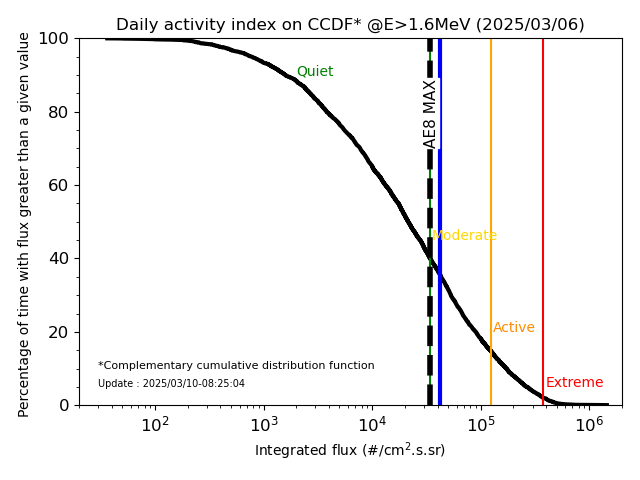 Daily activity index on CCDF* @E>1.6MeV (2025/03/06)

Percentage of time with flux greater than a given value

100
80
60
40
20
0

Quiet
AE8 MAX
Moderate
Active
Extreme

*Complementary cumulative distribution function
Update : 2025/03/10-08:25:04

$10^2$
$10^3$
$10^4$
$10^5$
$10^6$

Integrated flux (#/cm$^2$.s.sr)